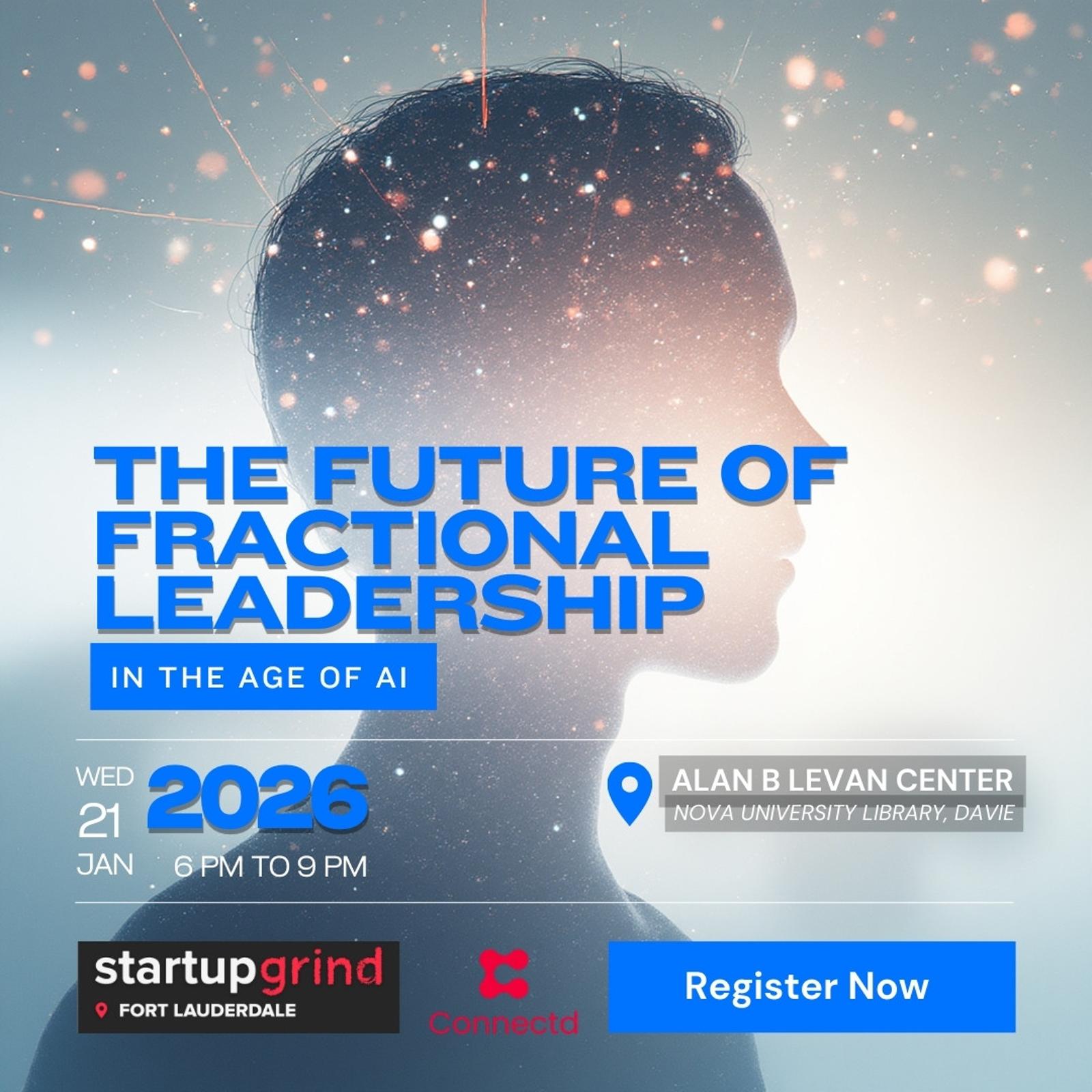 THE FUTURE OF FRACTIONAL LEADERSHIP

IN THE AGE OF AI

WED
21
JAN

2026

6 PM TO 9 PM

ALAN B LEVAN CENTER
NOVA UNIVERSITY LIBRARY, DAVIE

startupgrind
FORT LAUDERDALE

Connectd

Register Now